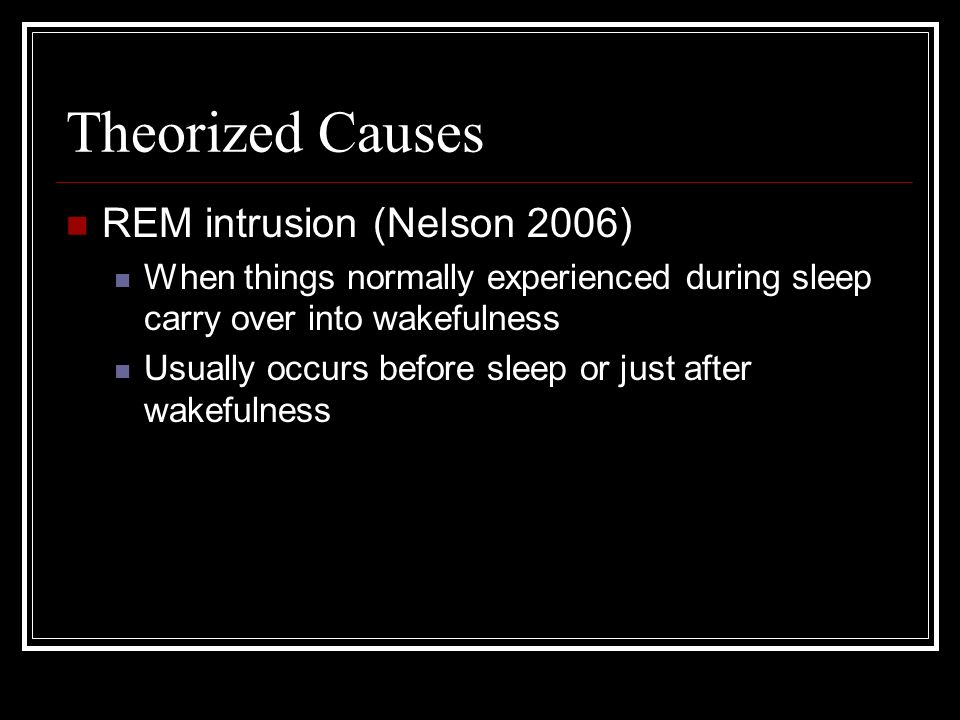 Theorized Causes

REM intrusion (Nelson 2006)

When things normally experienced during sleep carry over into wakefulness

Usually occurs before sleep or just after wakefulness